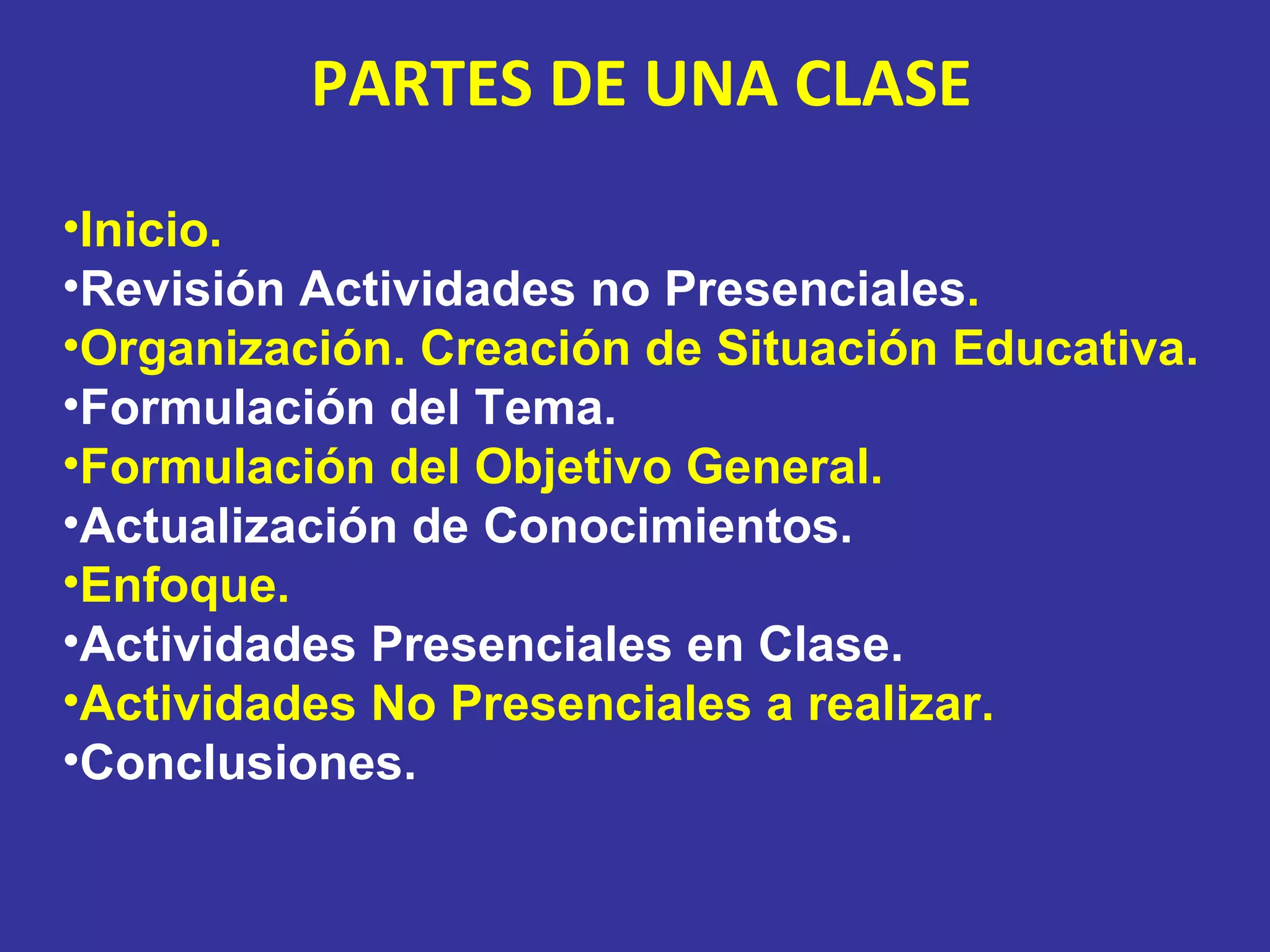 PARTES DE UNA CLASE

•Inicio.
•Revisión Actividades no Presenciales.
•Organización. Creación de Situación Educativa.
•Formulación del Tema.
•Formulación del Objetivo General.
•Actualización de Conocimientos.
•Enfoque.
•Actividades Presenciales en Clase.
•Actividades No Presenciales a realizar.
•Conclusiones.